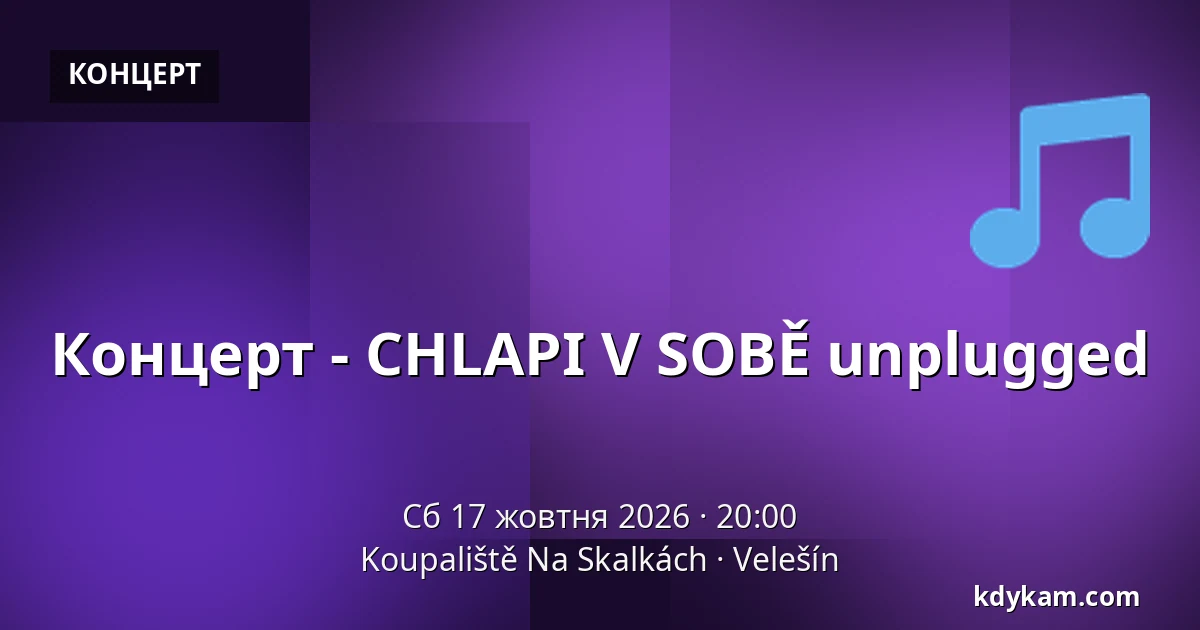 КОНЦЕРТ

Концерт - CHLAPI V SOBĚ unplugged

Сб 17 жовтня 2026 · 20:00
Koupaliště Na Skalkách · Velešín

kdykam.com